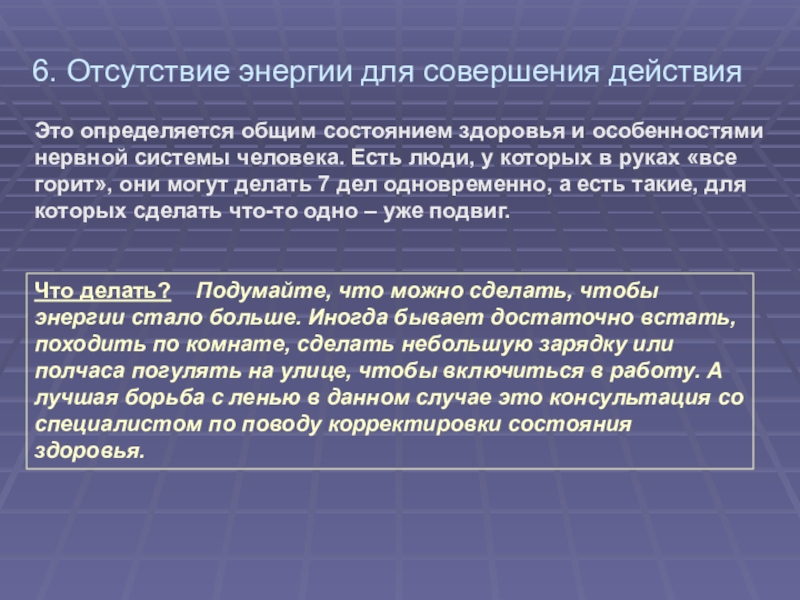 6. Отсутствие энергии для совершения действия

Это определяется общим состоянием здоровья и особенностями нервной системы человека. Есть люди, у которых в руках «все горит», они могут делать 7 дел одновременно, а есть такие, для которых сделать что-то одно – уже подвиг.

Что делать? Подумайте, что можно сделать, чтобы энергии стало больше. Иногда бывает достаточно встать, походить по комнате, сделать небольшую зарядку или полчаса погулять на улице, чтобы включиться в работу. А лучшая борьба с ленью в данном случае это консультация со специалистом по поводу корректировки состояния здоровья.